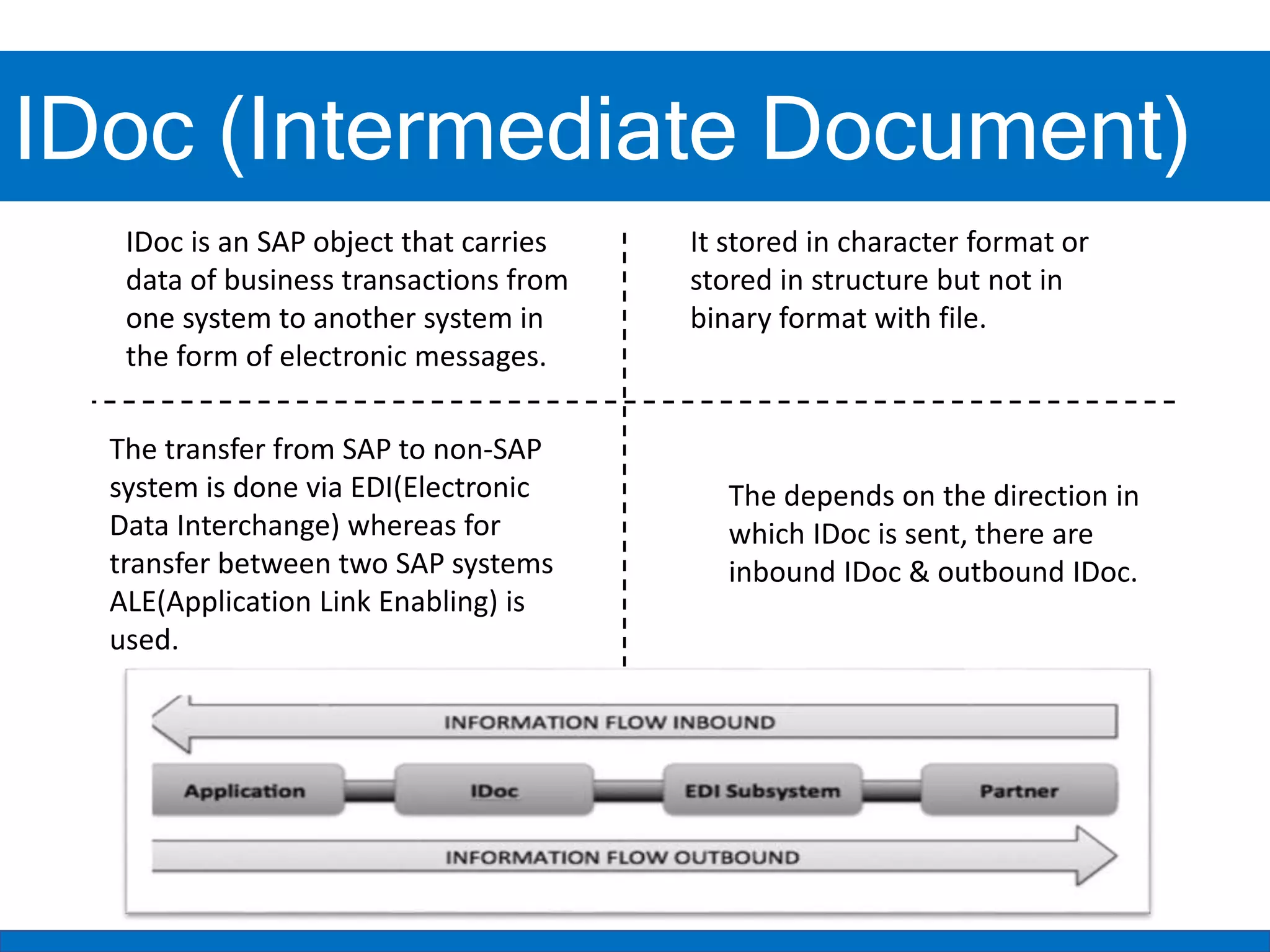 IDoc (Intermediate Document)

IDoc is an SAP object that carries data of business transactions from one system to another system in the form of electronic messages.

It stored in character format or stored in structure but not in binary format with file.

The transfer from SAP to non-SAP system is done via EDI(Electronic Data Interchange) whereas for transfer between two SAP systems ALE(Application Link Enabling) is used.

The depends on the direction in which IDoc is sent, there are inbound IDoc & outbound IDoc.

INFORMATION FLOW INBOUND

Application

IDoc

EDI Subsystem

Partner

INFORMATION FLOW OUTBOUND